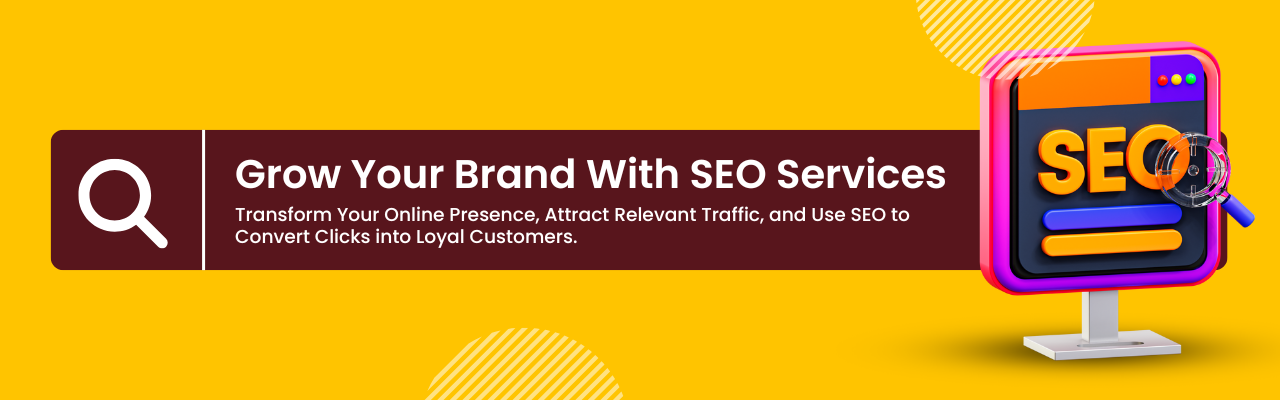 Grow Your Brand With SEO Services

Transform Your Online Presence, Attract Relevant Traffic, and Use SEO to Convert Clicks into Loyal Customers.

SEO